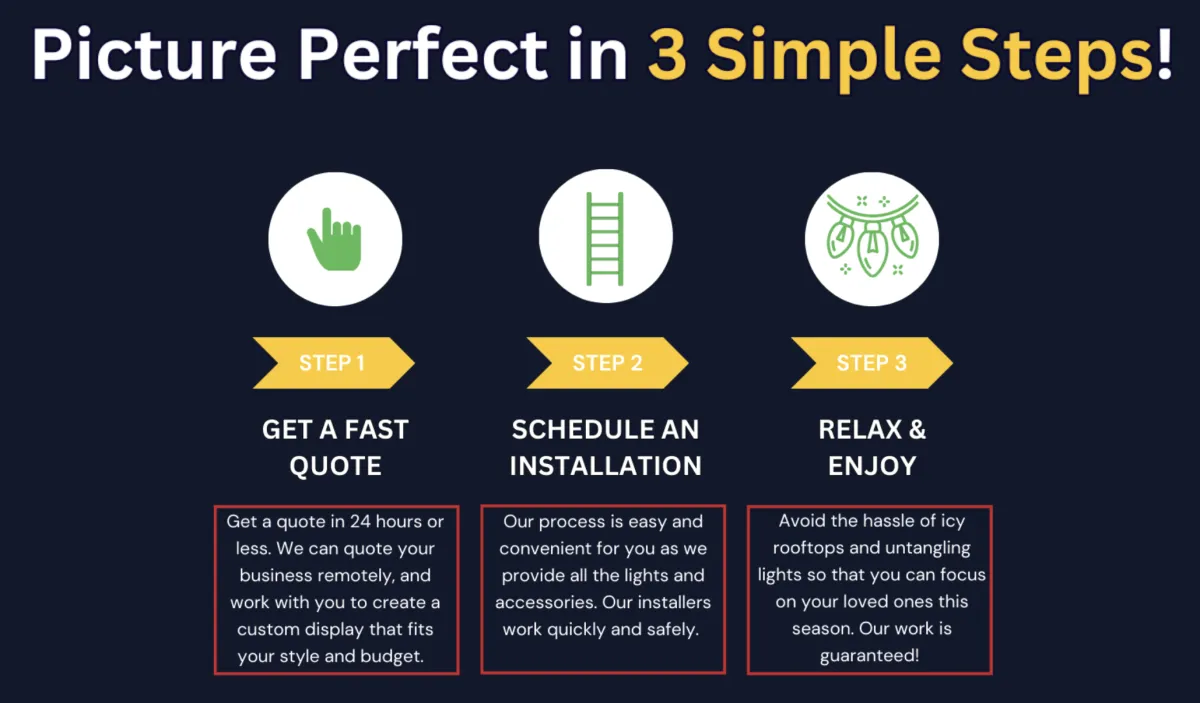 Picture Perfect in 3 Simple Steps!

STEP 1

GET A FAST QUOTE

Get a quote in 24 hours or less. We can quote your business remotely, and work with you to create a custom display that fits your style and budget.

STEP 2

SCHEDULE AN INSTALLATION

Our process is easy and convenient for you as we provide all the lights and accessories. Our installers work quickly and safely.

STEP 3

RELAX & ENJOY

Avoid the hassle of icy rooftops and untangling lights so that you can focus on your loved ones this season. Our work is guaranteed!